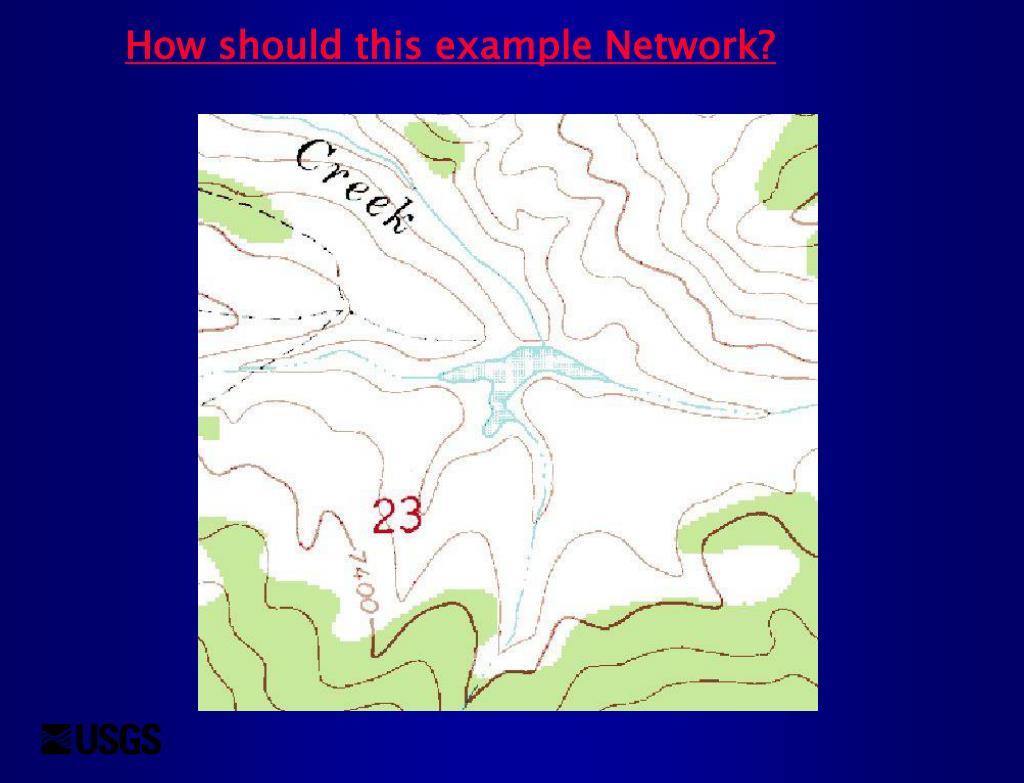 How should this example Network?

Creek

23

7400

USGS